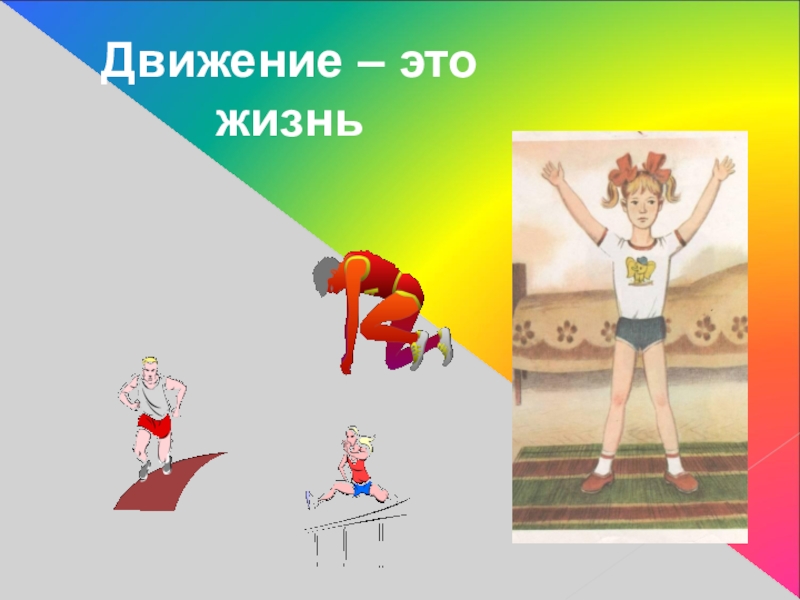 Движение – это жизнь